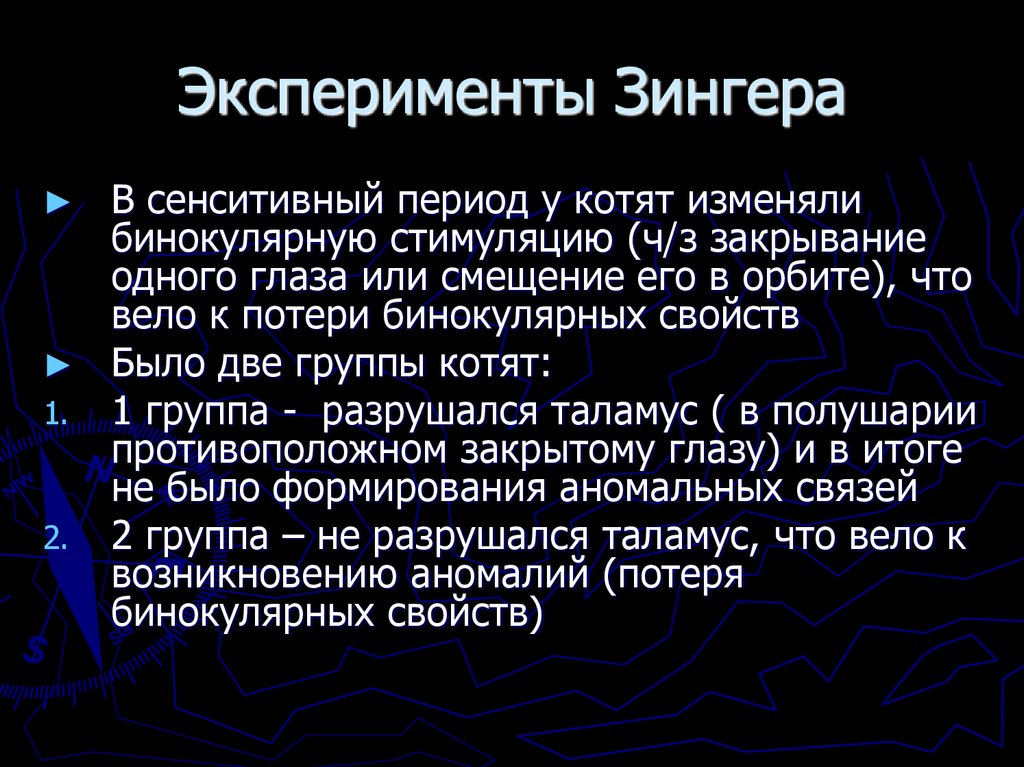 Эксперименты Зингера

► В сенситивный период у котят изменяли бинокулярную стимуляцию (ч/з закрывание одного глаза или смещение его в орбите), что вело к потери бинокулярных свойств

► Было две группы котят:

1. 1 группа - разрушался таламус ( в полушарии противоположном закрытому глазу) и в итоге не было формирования аномальных связей

2. 2 группа – не разрушался таламус, что вело к возникновению аномалий (потеря бинокулярных свойств)